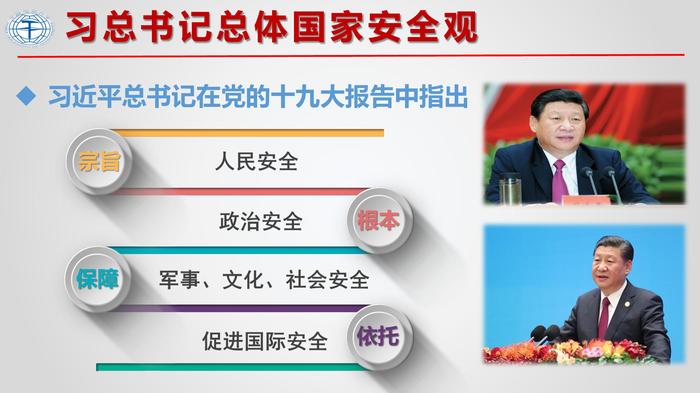 习总书记总体国家安全观

◆ 习近平总书记在党的十九大报告中指出

宗旨 人民安全

政治安全 根本

保障 军事、文化、社会安全

促进国际安全 依托